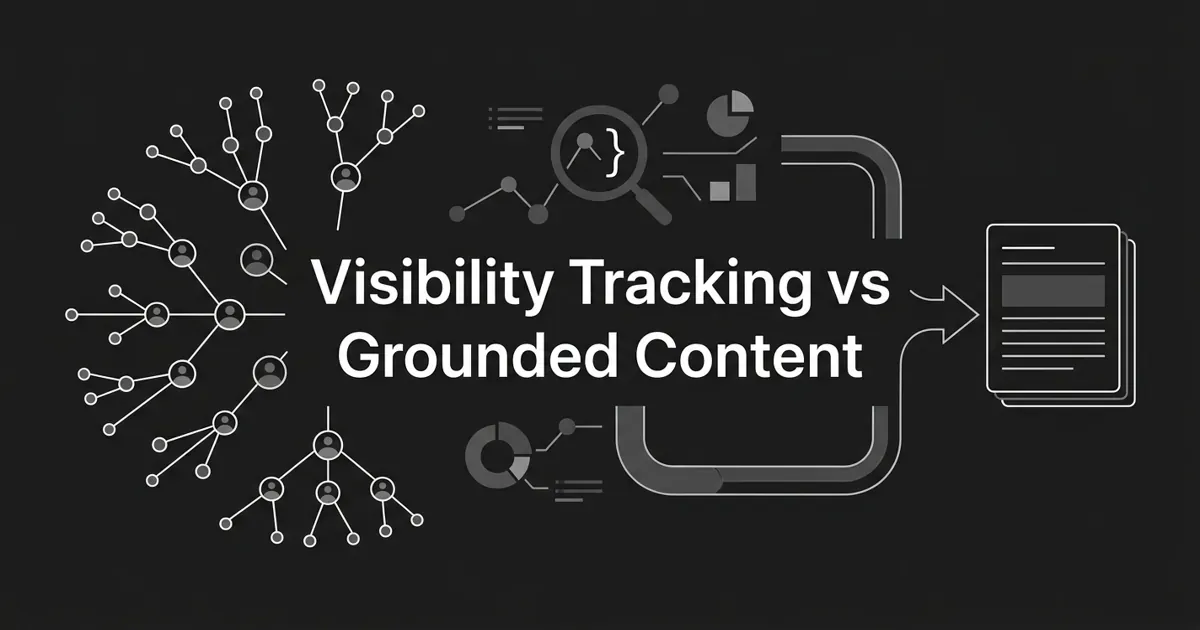 Visibility Tracking vs Grounded Content